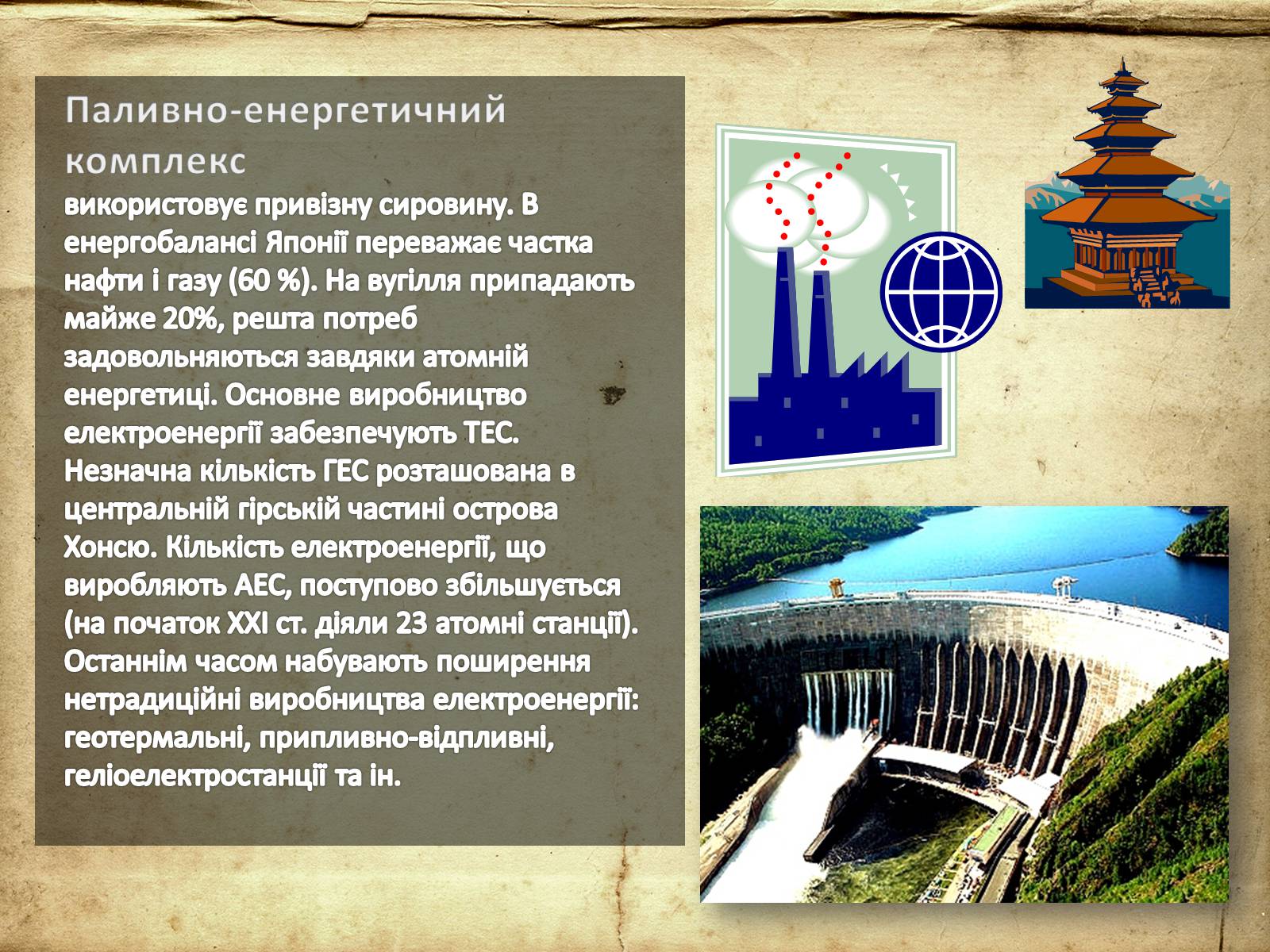 Паливно-енергетичний комплекс

використовує привізну сировину. В енергобалансі Японії переважає частка нафти і газу (60 %). На вугілля припадають майже 20%, решта потреб задовольняються завдяки атомній енергетиці. Основне виробництво електроенергії забезпечують ТЕС. Незначна кількість ГЕС розташована в центральній гірській частині острова Хонсю. Кількість електроенергії, що виробляють АЕС, поступово збільшується (на початок XXI ст. діяли 23 атомні станції). Останнім часом набувають поширення нетрадиційні виробництва електроенергії: геотермальні, припливно-відпливні, геліоелектростанції та ін.